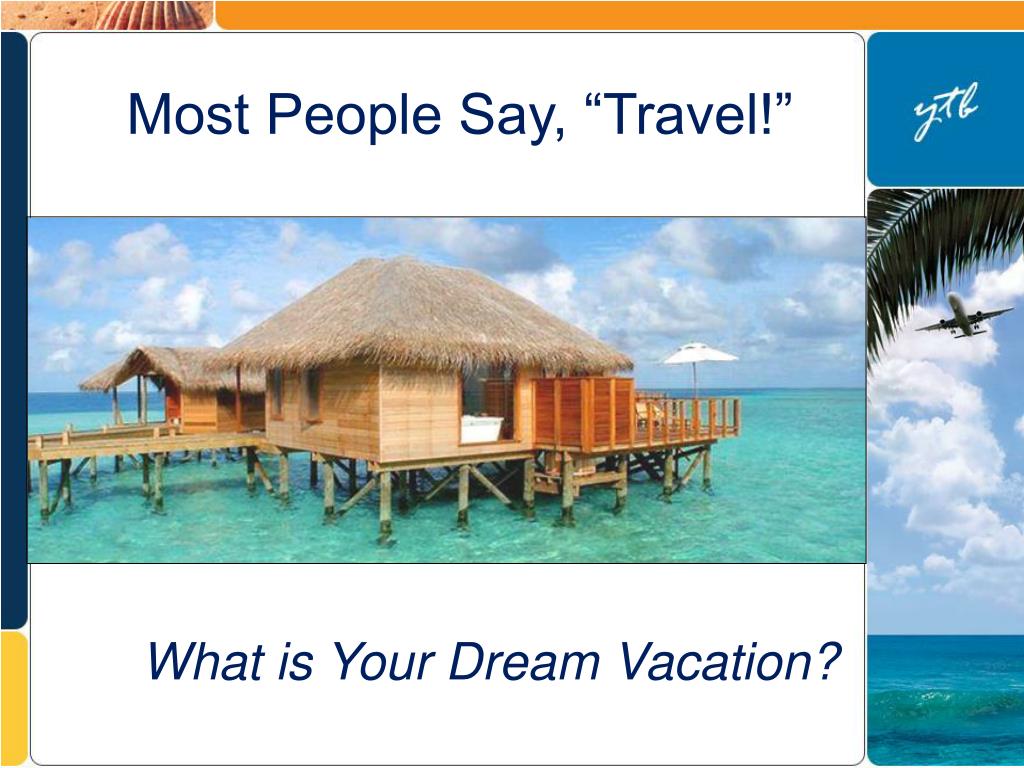 Most People Say, “Travel!”

ytb

What is Your Dream Vacation?